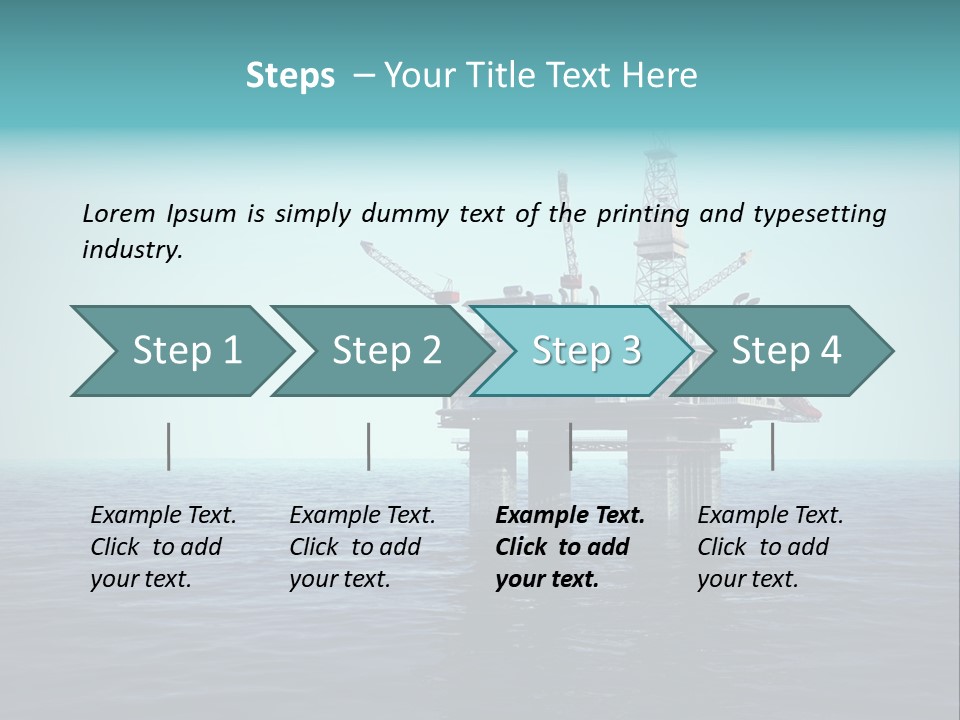 Steps – Your Title Text Here

Lorem Ipsum is simply dummy text of the printing and typesetting industry.

Step 1

Step 2

Step 3

Step 4

Example Text. Click to add your text.

Example Text. Click to add your text.

Example Text. Click to add your text.

Example Text. Click to add your text.